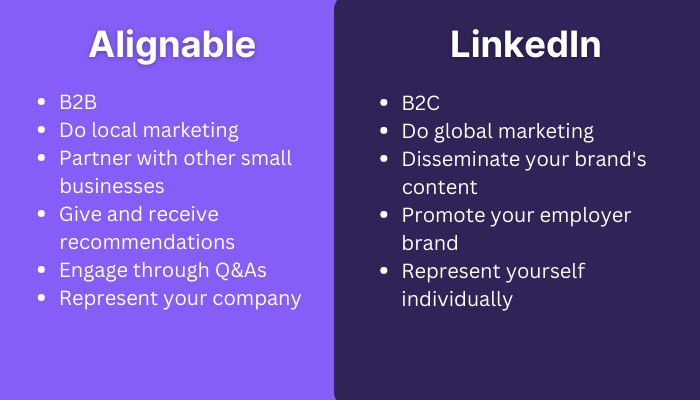 Alignable

- B2B
- Do local marketing
- Partner with other small businesses
- Give and receive recommendations
- Engage through Q&As
- Represent your company

LinkedIn

- B2C
- Do global marketing
- Disseminate your brand's content
- Promote your employer brand
- Represent yourself individually